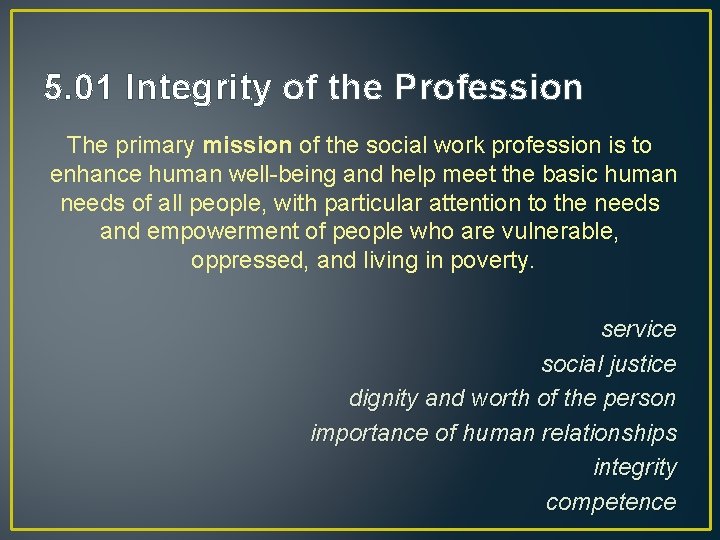 5.01 Integrity of the Profession

The primary mission of the social work profession is to enhance human well-being and help meet the basic human needs of all people, with particular attention to the needs and empowerment of people who are vulnerable, oppressed, and living in poverty.

service
social justice
dignity and worth of the person
importance of human relationships
integrity
competence